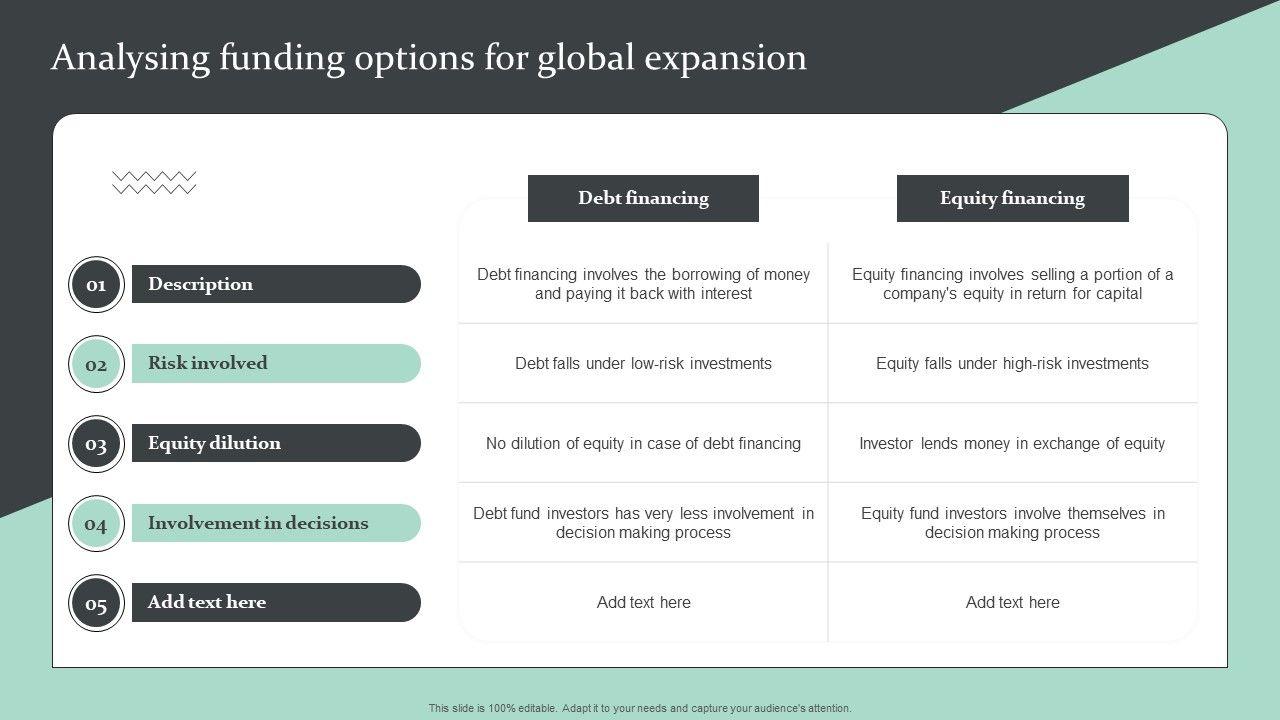 Analysing funding options for global expansion

| | Debt financing | Equity financing |
|---|---|---|
| 01 Description | Debt financing involves the borrowing of money and paying it back with interest | Equity financing involves selling a portion of a company's equity in return for capital |
| 02 Risk involved | Debt falls under low-risk investments | Equity falls under high-risk investments |
| 03 Equity dilution | No dilution of equity in case of debt financing | Investor lends money in exchange of equity |
| 04 Involvement in decisions | Debt fund investors has very less involvement in decision making process | Equity fund investors involve themselves in decision making process |
| 05 Add text here | Add text here | Add text here |

This slide is 100% editable. Adapt it to your needs and capture your audience's attention.